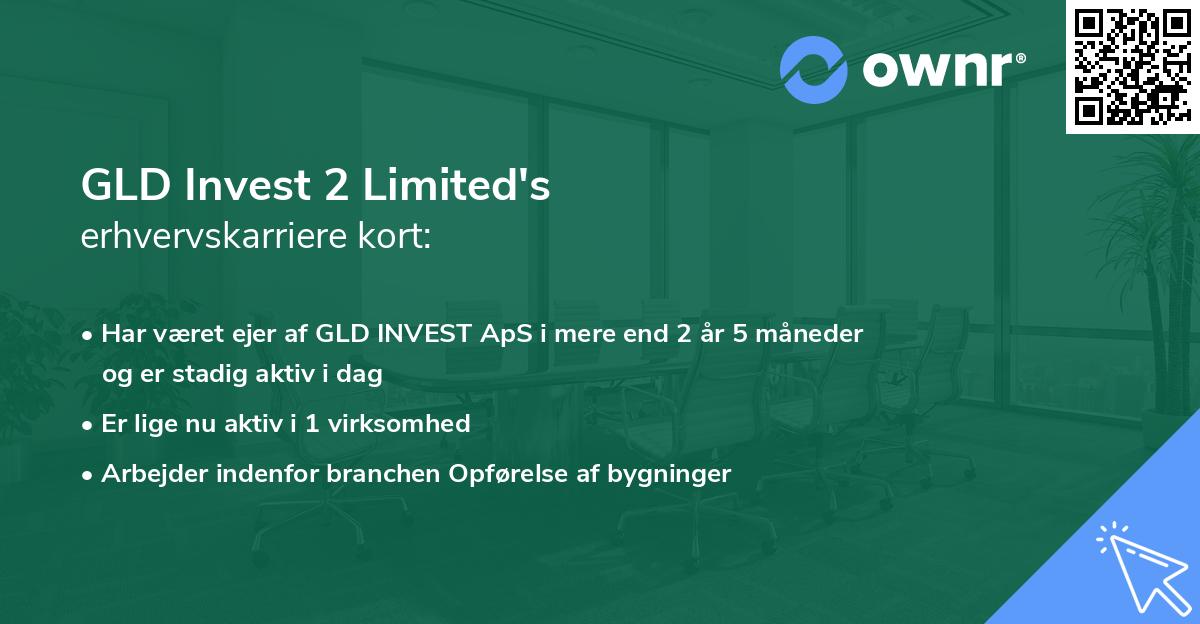 ownr®

GLD Invest 2 Limited's
erhvervskarriere kort:

• Har været ejer af GLD INVEST ApS i mere end 2 år 5 måneder og er stadig aktiv i dag
• Er lige nu aktiv i 1 virksomhed
• Arbejder indenfor branchen Opførelse af bygninger